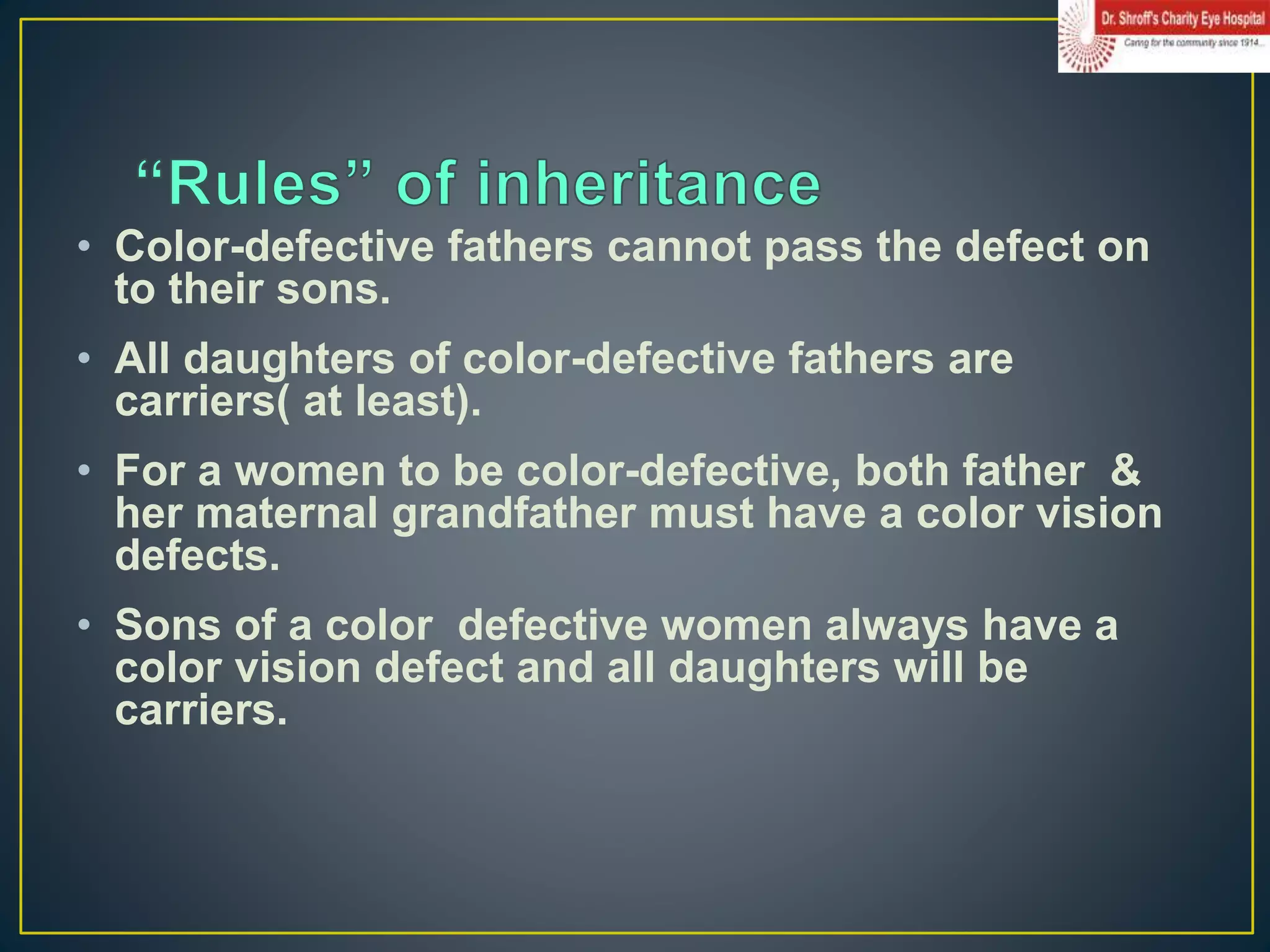 Dr. Shroff's Charity Eye Hospital
Caring for the community since 1914...

“Rules” of inheritance

• Color-defective fathers cannot pass the defect on to their sons.

• All daughters of color-defective fathers are carriers( at least).

• For a women to be color-defective, both father & her maternal grandfather must have a color vision defects.

• Sons of a color defective women always have a color vision defect and all daughters will be carriers.